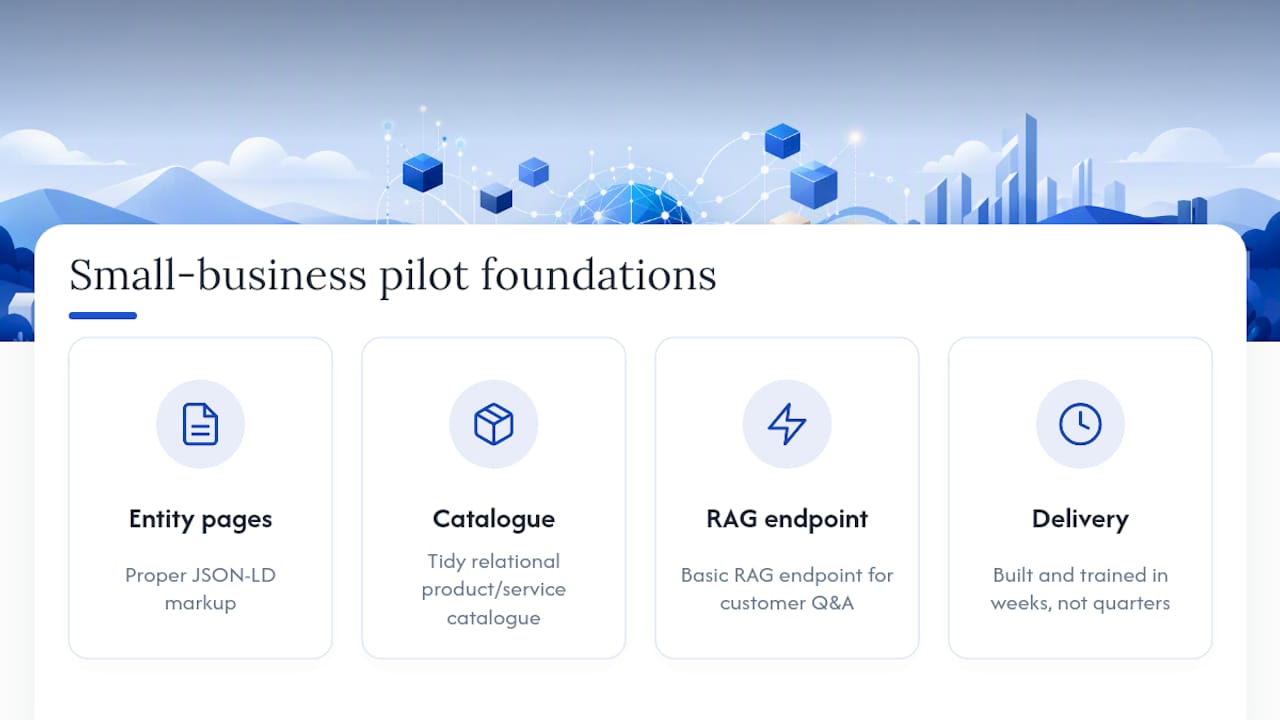 Small-business pilot foundations

Entity pages

Proper JSON-LD markup

Catalogue

Tidy relational product/service catalogue

RAG endpoint

Basic RAG endpoint for customer Q&A

Delivery

Built and trained in weeks, not quarters